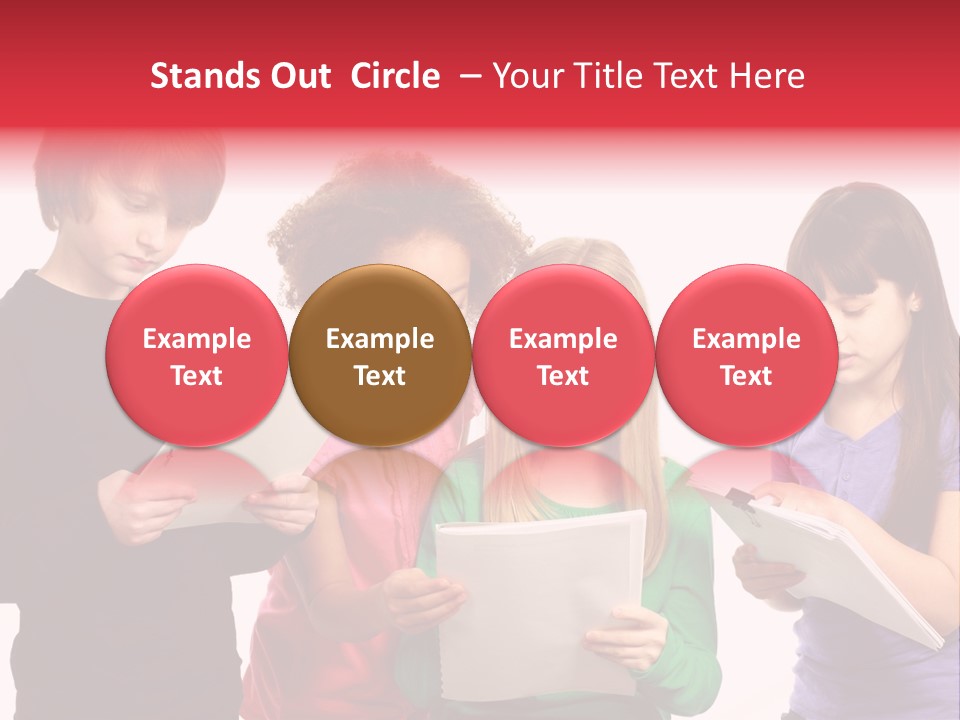 Stands Out Circle – Your Title Text Here

Example Text

Example Text

Example Text

Example Text